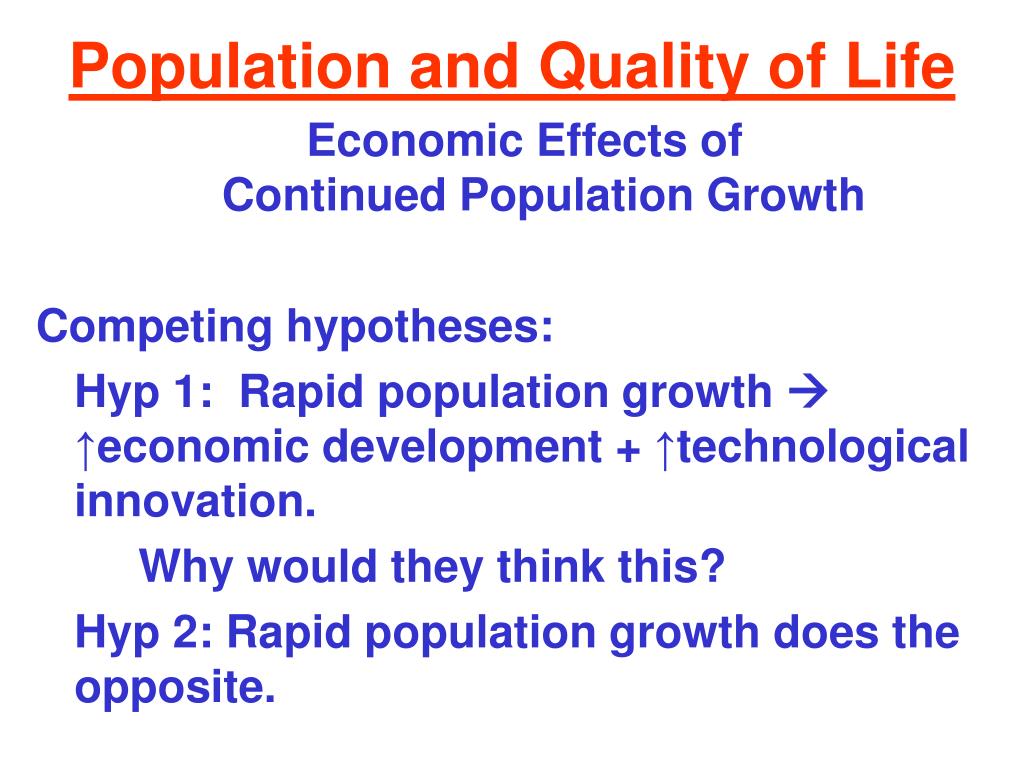 Population and Quality of Life

Economic Effects of Continued Population Growth

Competing hypotheses:

Hyp 1: Rapid population growth → ↑economic development + ↑technological innovation.

Why would they think this?

Hyp 2: Rapid population growth does the opposite.